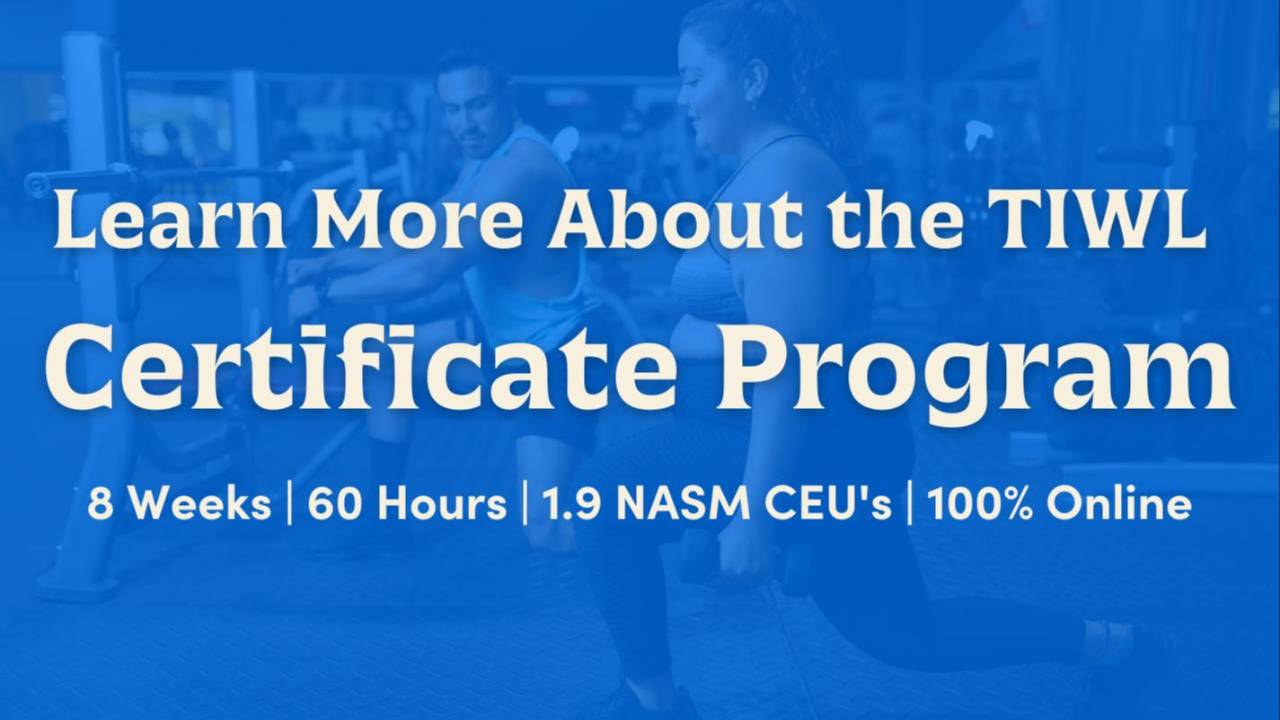 Learn More About the TIWL
Certificate Program

8 Weeks | 60 Hours | 1.9 NASM CEU's | 100% Online